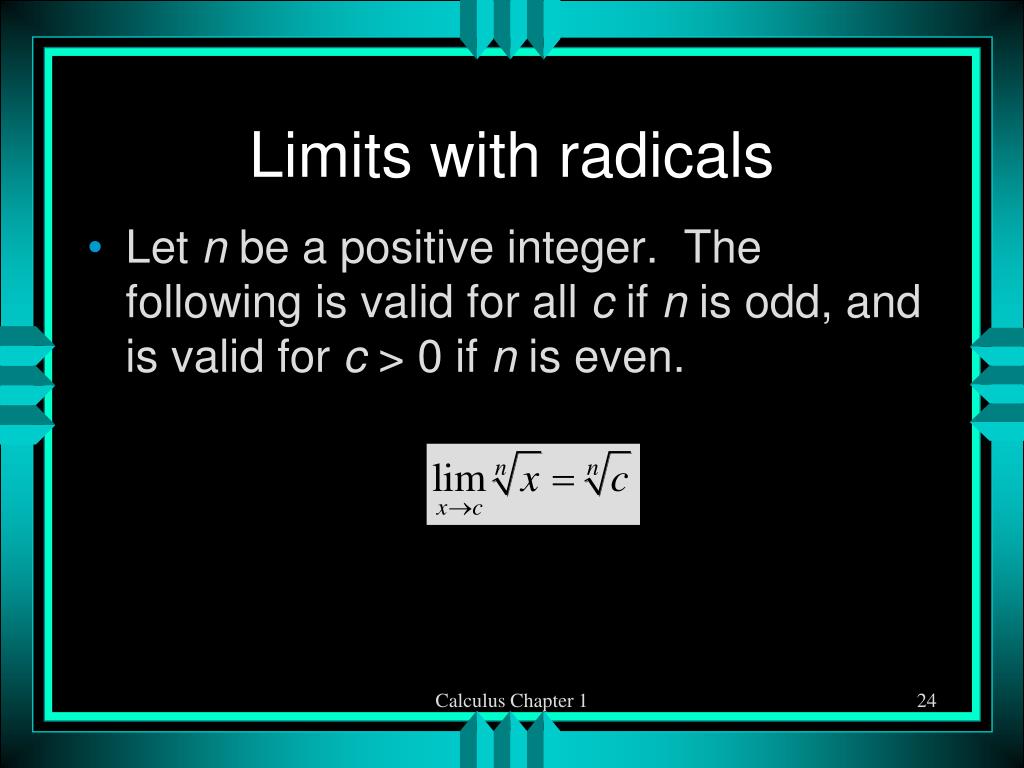 Limits with radicals

• Let $n$ be a positive integer. The following is valid for all $c$ if $n$ is odd, and is valid for $c > 0$ if $n$ is even.

$\lim_{x \to c} \sqrt[n]{x} = \sqrt[n]{c}$

Calculus Chapter 1

24